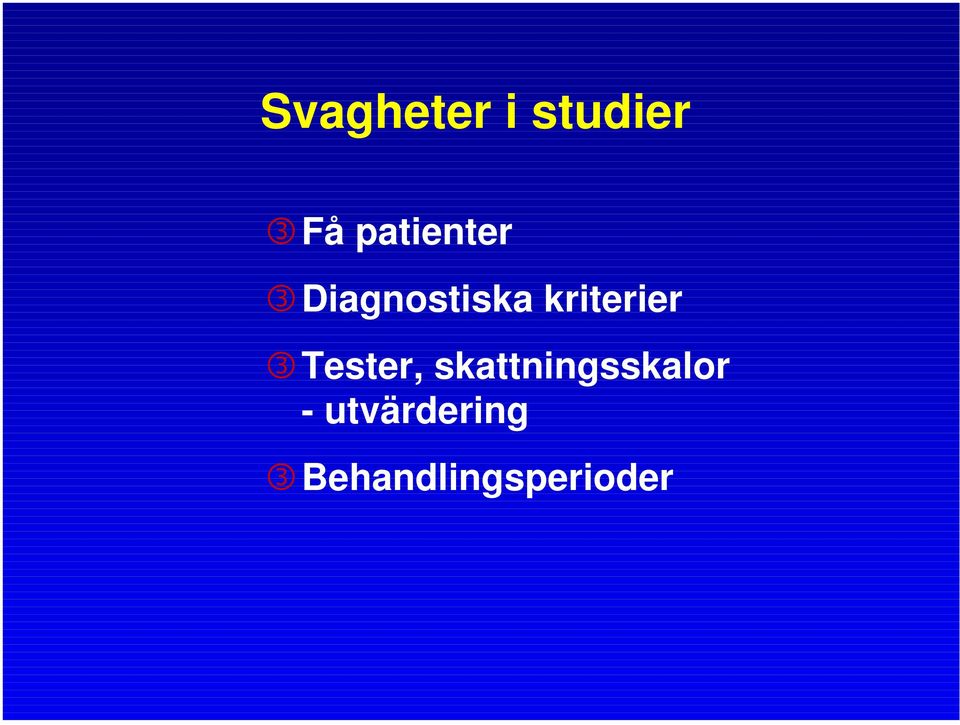 Svagheter i studier

③ Få patienter

③ Diagnostiska kriterier

③ Tester, skattningsskalor - utvärdering

③ Behandlingsperioder